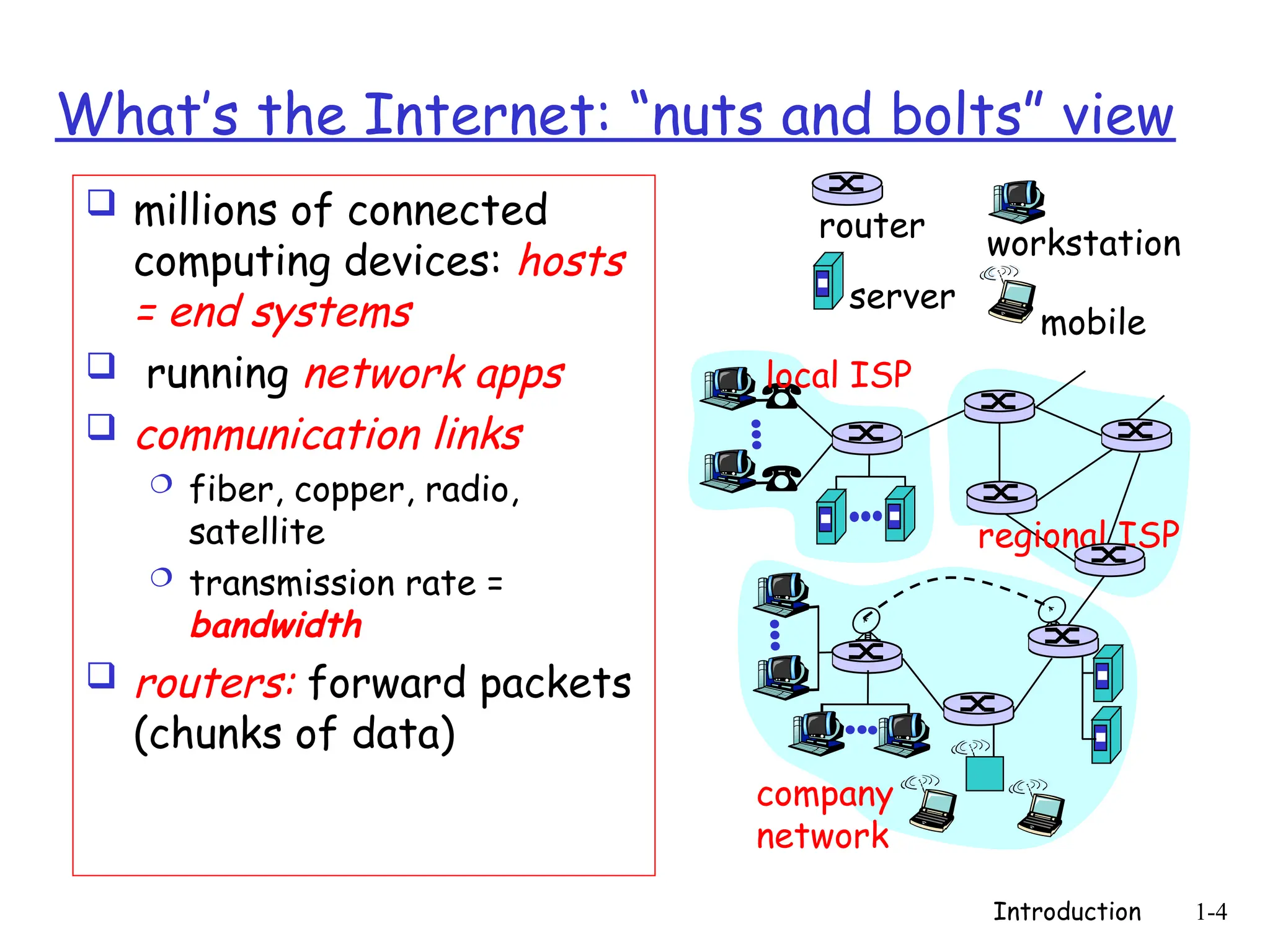 What's the Internet: "nuts and bolts" view

❑ millions of connected computing devices: hosts = end systems
❑ running network apps
❑ communication links
  ❍ fiber, copper, radio, satellite
  ❍ transmission rate = bandwidth
❑ routers: forward packets (chunks of data)

router
workstation
server
mobile
local ISP
regional ISP
company network

Introduction 1-4